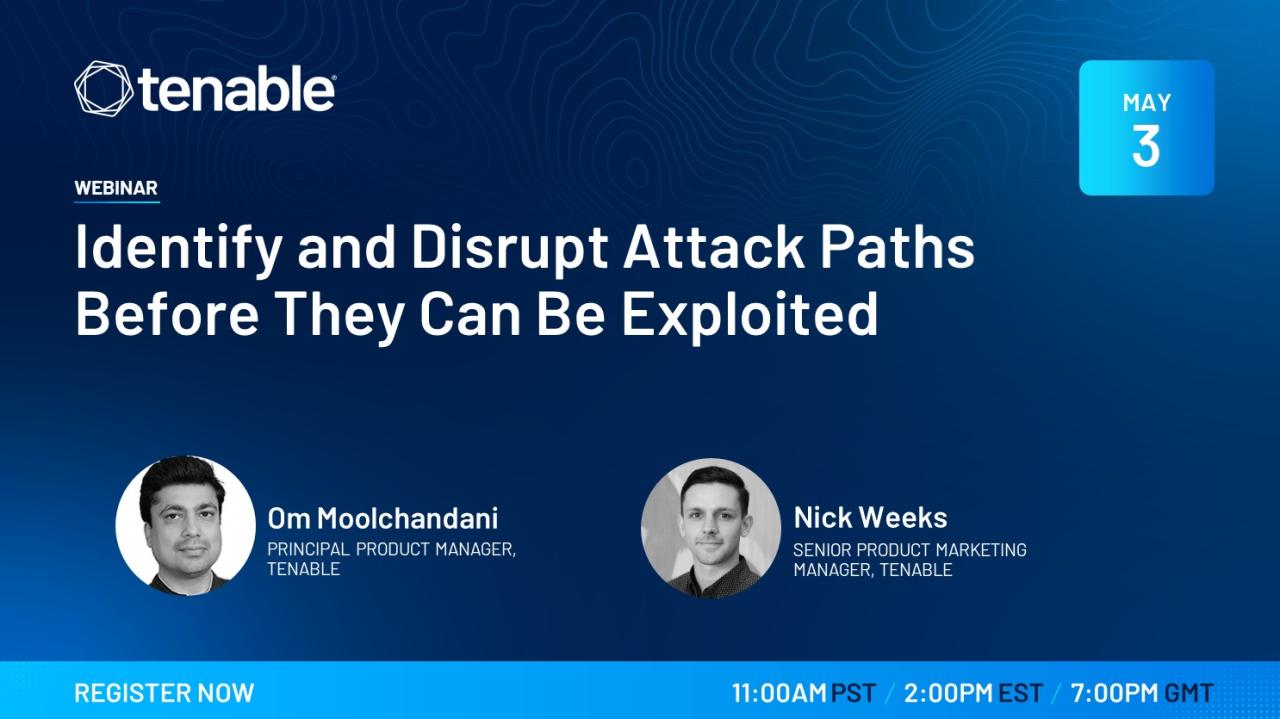 tenable

MAY
3

WEBINAR

Identify and Disrupt Attack Paths Before They Can Be Exploited

Om Moolchandani
PRINCIPAL PRODUCT MANAGER, TENABLE

Nick Weeks
SENIOR PRODUCT MARKETING MANAGER, TENABLE

REGISTER NOW

11:00AM PST / 2:00PM EST / 7:00PM GMT